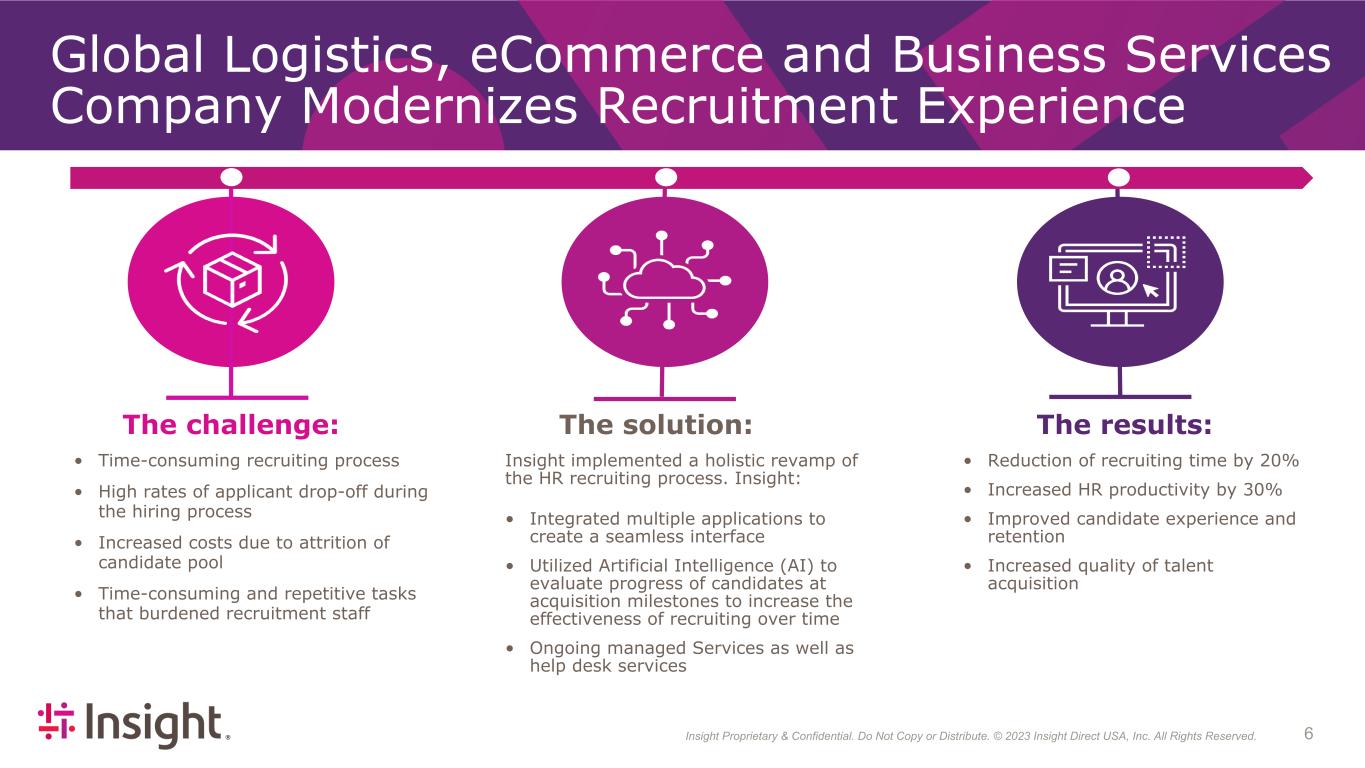 Global Logistics, eCommerce and Business Services Company Modernizes Recruitment Experience

The challenge:

• Time-consuming recruiting process
• High rates of applicant drop-off during the hiring process
• Increased costs due to attrition of candidate pool
• Time-consuming and repetitive tasks that burdened recruitment staff

The solution:

Insight implemented a holistic revamp of the HR recruiting process. Insight:

• Integrated multiple applications to create a seamless interface
• Utilized Artificial Intelligence (AI) to evaluate progress of candidates at acquisition milestones to increase the effectiveness of recruiting over time
• Ongoing managed Services as well as help desk services

The results:

• Reduction of recruiting time by 20%
• Increased HR productivity by 30%
• Improved candidate experience and retention
• Increased quality of talent acquisition

Insight.

Insight Proprietary & Confidential. Do Not Copy or Distribute. © 2023 Insight Direct USA, Inc. All Rights Reserved.

6